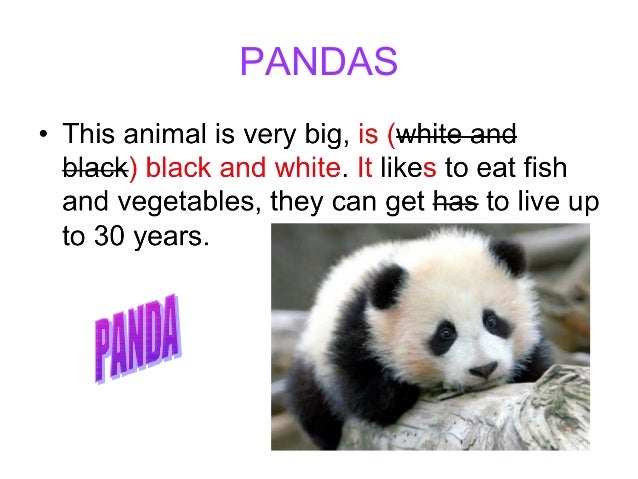 PANDAS

• This animal is very big, is (~~white and black~~) black and white. It likes to eat fish and vegetables, they can get ~~has~~ to live up to 30 years.

PANDA